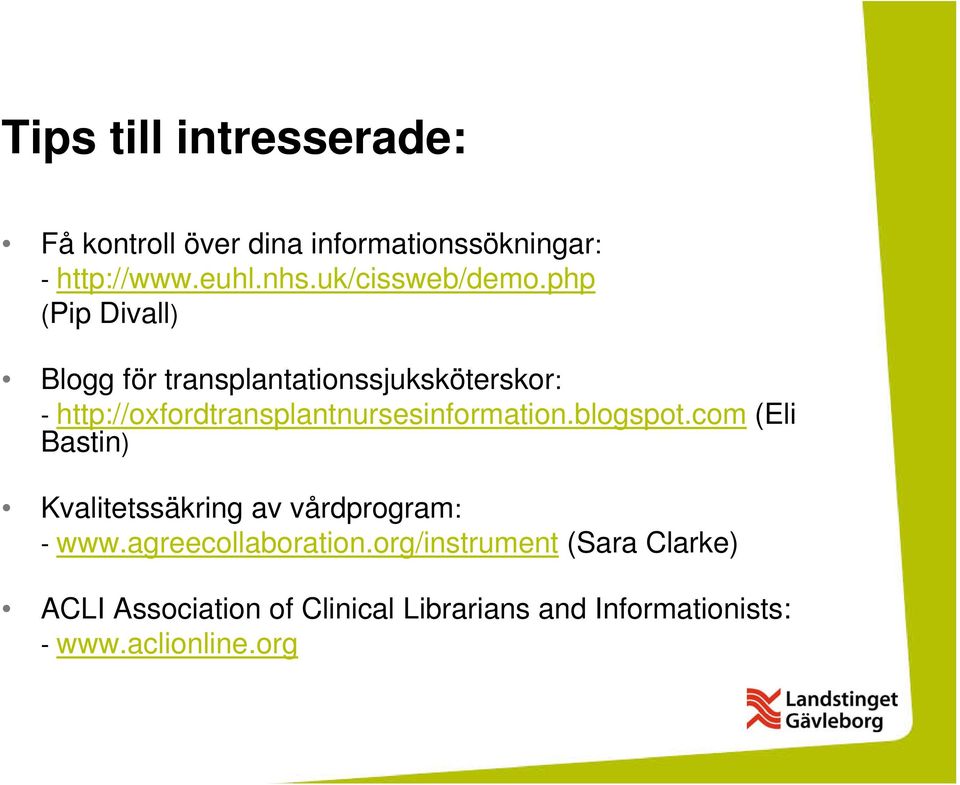 Tips till intresserade:

• Få kontroll över dina informationssökningar:
- http://www.euhl.nhs.uk/cissweb/demo.php (Pip Divall)

• Blogg för transplantationssjuksköterskor:
- http://oxfordtransplantnursesinformation.blogspot.com (Eli Bastin)

• Kvalitetssäkring av vårdprogram:
- www.agreecollaboration.org/instrument (Sara Clarke)

• ACLI Association of Clinical Librarians and Informationists:
- www.aclionline.org

Landstinget Gävleborg